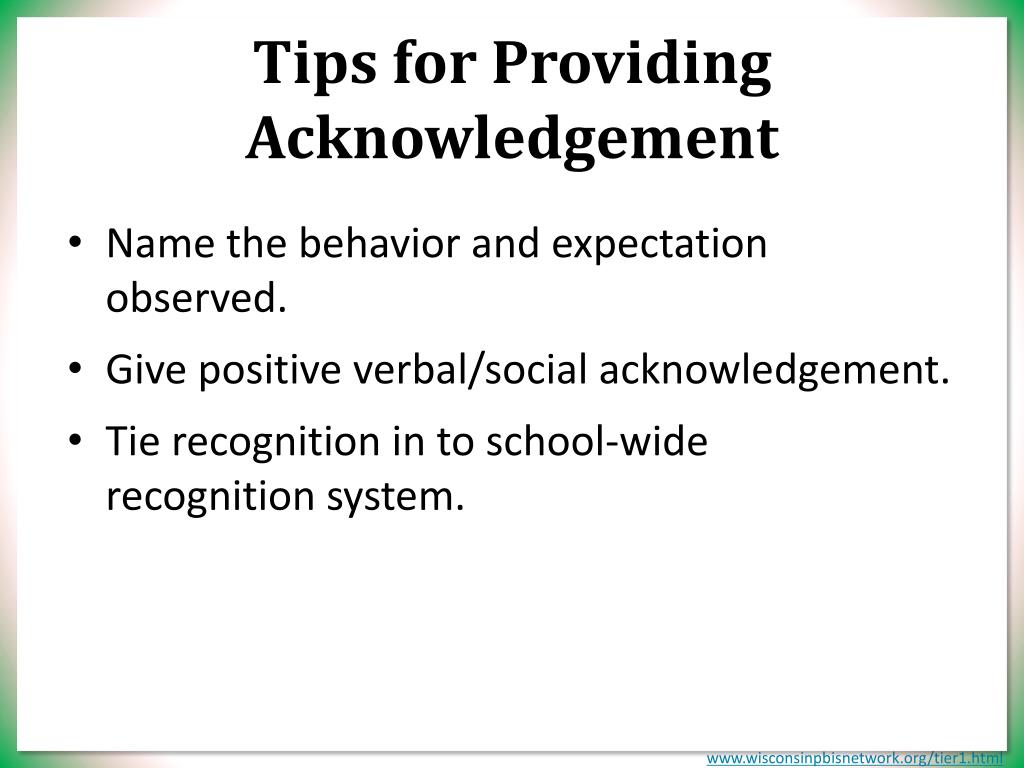 Tips for Providing Acknowledgement

• Name the behavior and expectation observed.

• Give positive verbal/social acknowledgement.

• Tie recognition in to school-wide recognition system.

www.wisconsinpbisnetwork.org/tier1.html